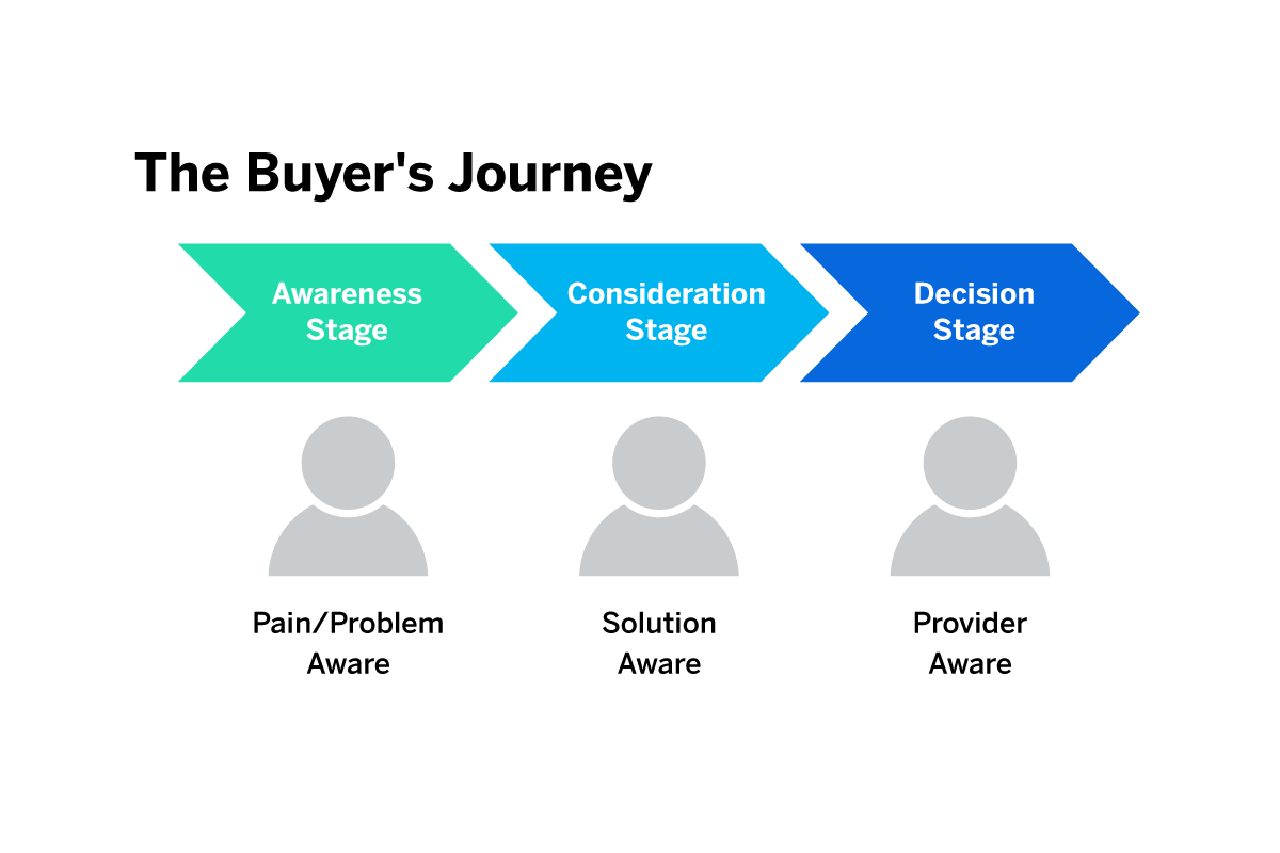 The Buyer's Journey

Awareness Stage

Consideration Stage

Decision Stage

Pain/Problem Aware

Solution Aware

Provider Aware